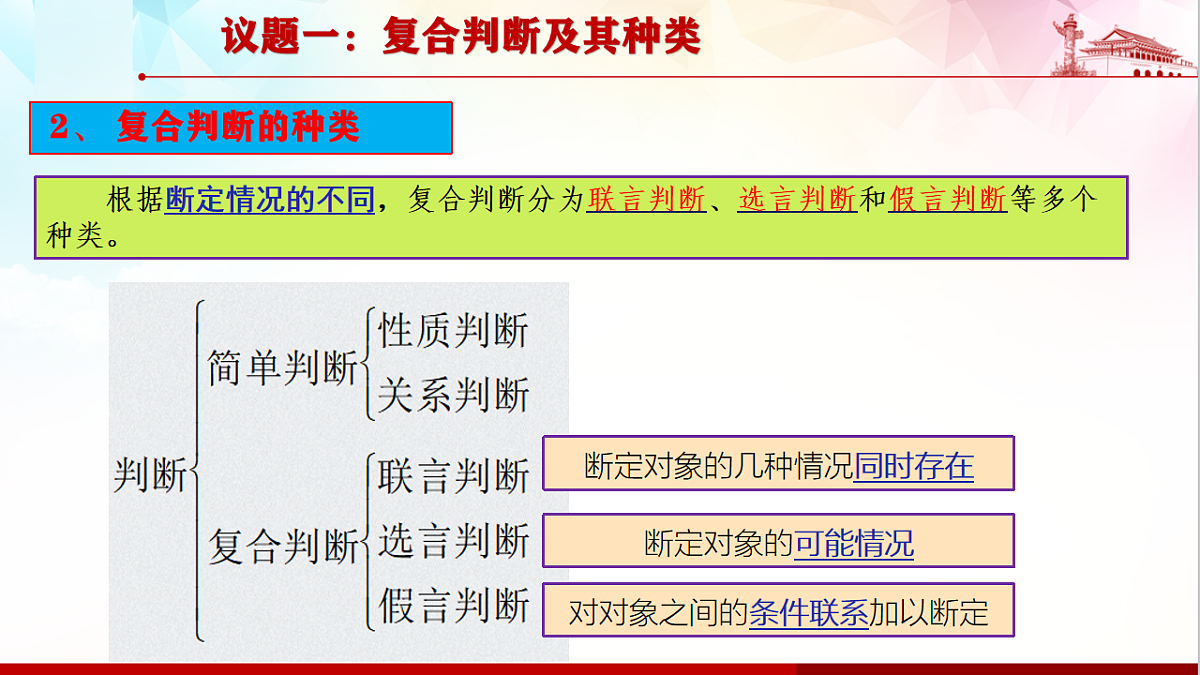 议题一：复合判断及其种类

2、复合判断的种类

根据断定情况的不同，复合判断分为联言判断、选言判断和假言判断等多个种类。

判断
简单判断
性质判断
关系判断
复合判断
联言判断
选言判断
假言判断

断定对象的几种情况同时存在

断定对象的可能情况

对对象之间的条件联系加以断定